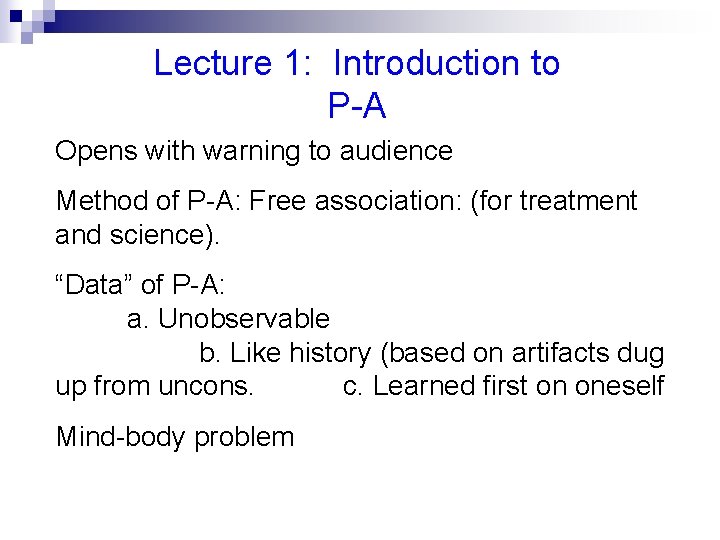 Lecture 1: Introduction to P-A

Opens with warning to audience

Method of P-A: Free association: (for treatment and science).

“Data” of P-A:
a. Unobservable
b. Like history (based on artifacts dug up from uncons.
c. Learned first on oneself

Mind-body problem